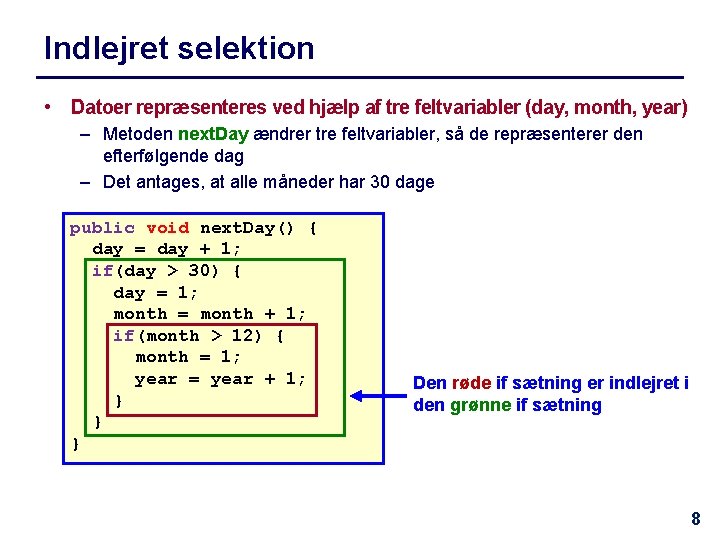 Indlejret selektion

• Datoer repræsenteres ved hjælp af tre feltvariabler (day, month, year)
– Metoden nextDay ændrer tre feltvariabler, så de repræsenterer den efterfølgende dag
– Det antages, at alle måneder har 30 dage

public void nextDay() {
  day = day + 1;
  if(day > 30) {
    day = 1;
    month = month + 1;
    if(month > 12) {
      month = 1;
      year = year + 1;
    }
  }
}

Den røde if sætning er indlejret i den grønne if sætning

8